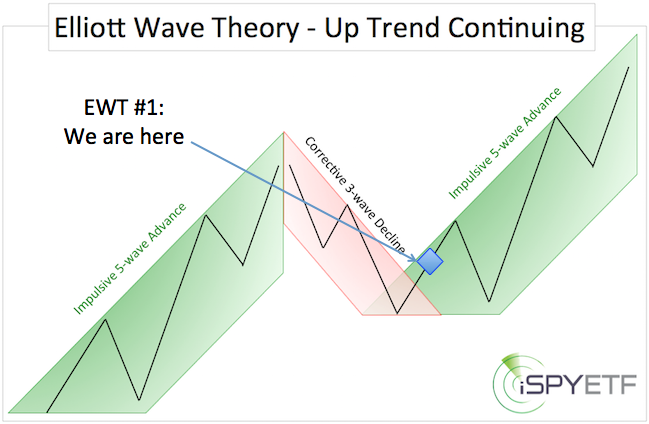 Elliott Wave Theory - Up Trend Continuing

EWT #1:
We are here

Impulsive 5-wave Advance

Corrective 3-wave Decline

Impulsive 5-wave Advance

iSPYETF